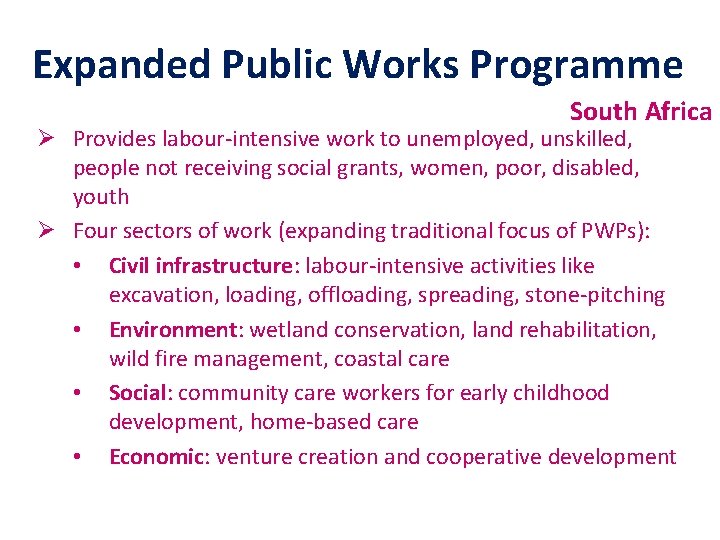 Expanded Public Works Programme

South Africa

➢ Provides labour-intensive work to unemployed, unskilled, people not receiving social grants, women, poor, disabled, youth

➢ Four sectors of work (expanding traditional focus of PWPs):

• Civil infrastructure: labour-intensive activities like excavation, loading, offloading, spreading, stone-pitching

• Environment: wetland conservation, land rehabilitation, wild fire management, coastal care

• Social: community care workers for early childhood development, home-based care

• Economic: venture creation and cooperative development